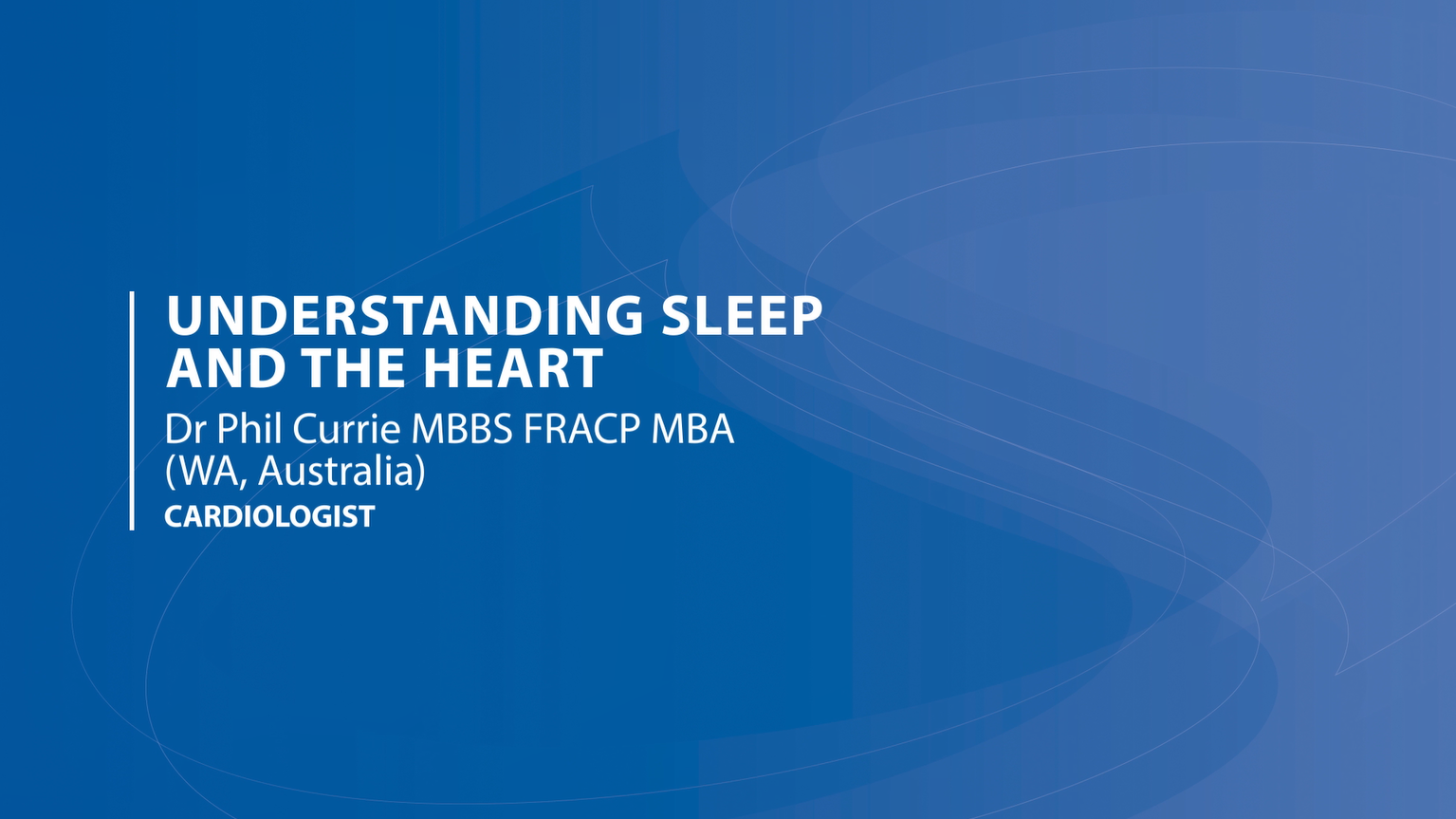 UNDERSTANDING SLEEP AND THE HEART

Dr Phil Currie MBBS FRACP MBA (WA, Australia)

CARDIOLOGIST